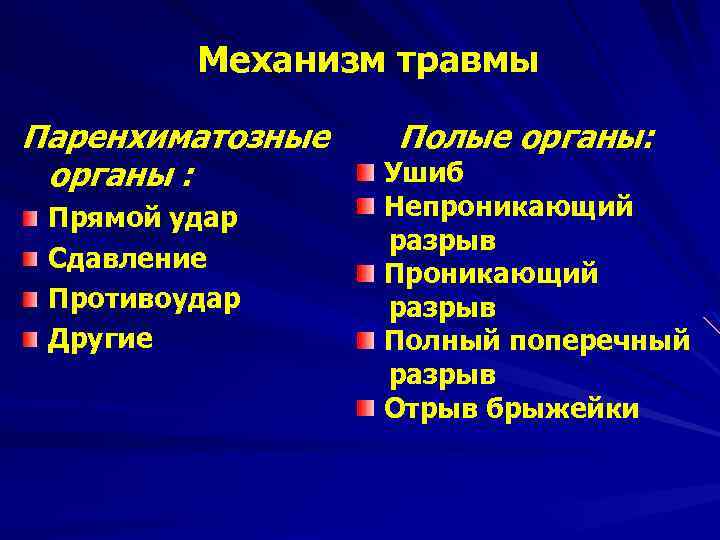 Механизм травмы

Паренхиматозные органы :

Прямой удар

Сдавление

Противоудар

Другие

Полые органы:

Ушиб

Непроникающий разрыв

Проникающий разрыв

Полный поперечный разрыв

Отрыв брыжейки